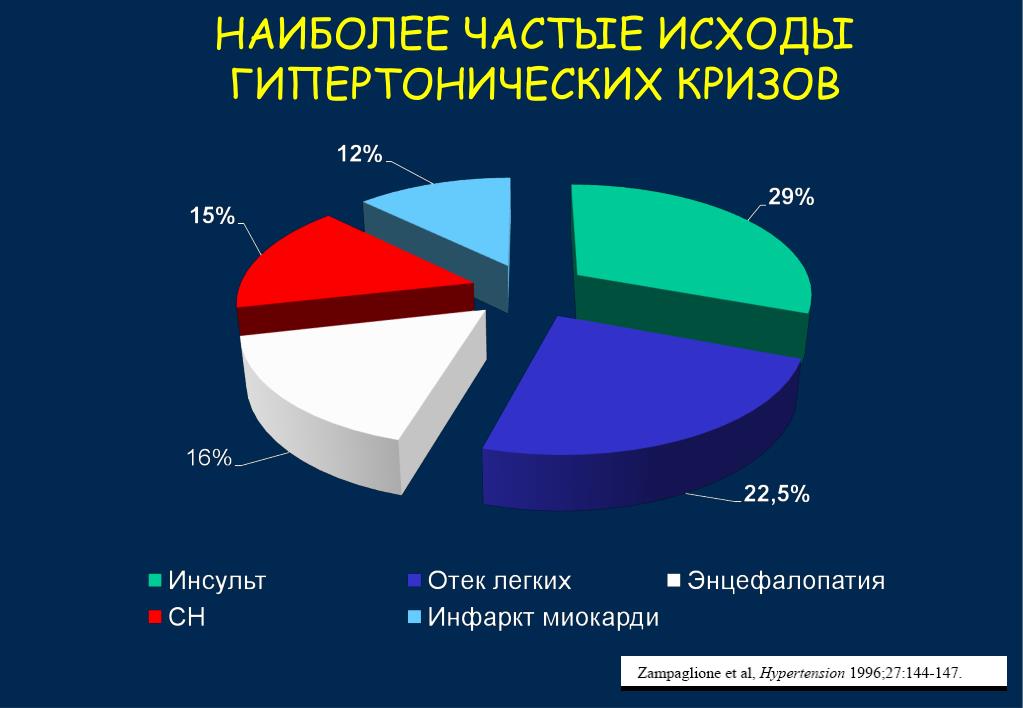 НАИБОЛЕЕ ЧАСТЫЕ ИСХОДЫ ГИПЕРТОНИЧЕСКИХ КРИЗОВ

12%

29%

15%

16%

22,5%

Инсульт
Отек легких
Энцефалопатия
СН
Инфаркт миокарди

Zampaglione et al, Hypertension 1996;27:144-147.